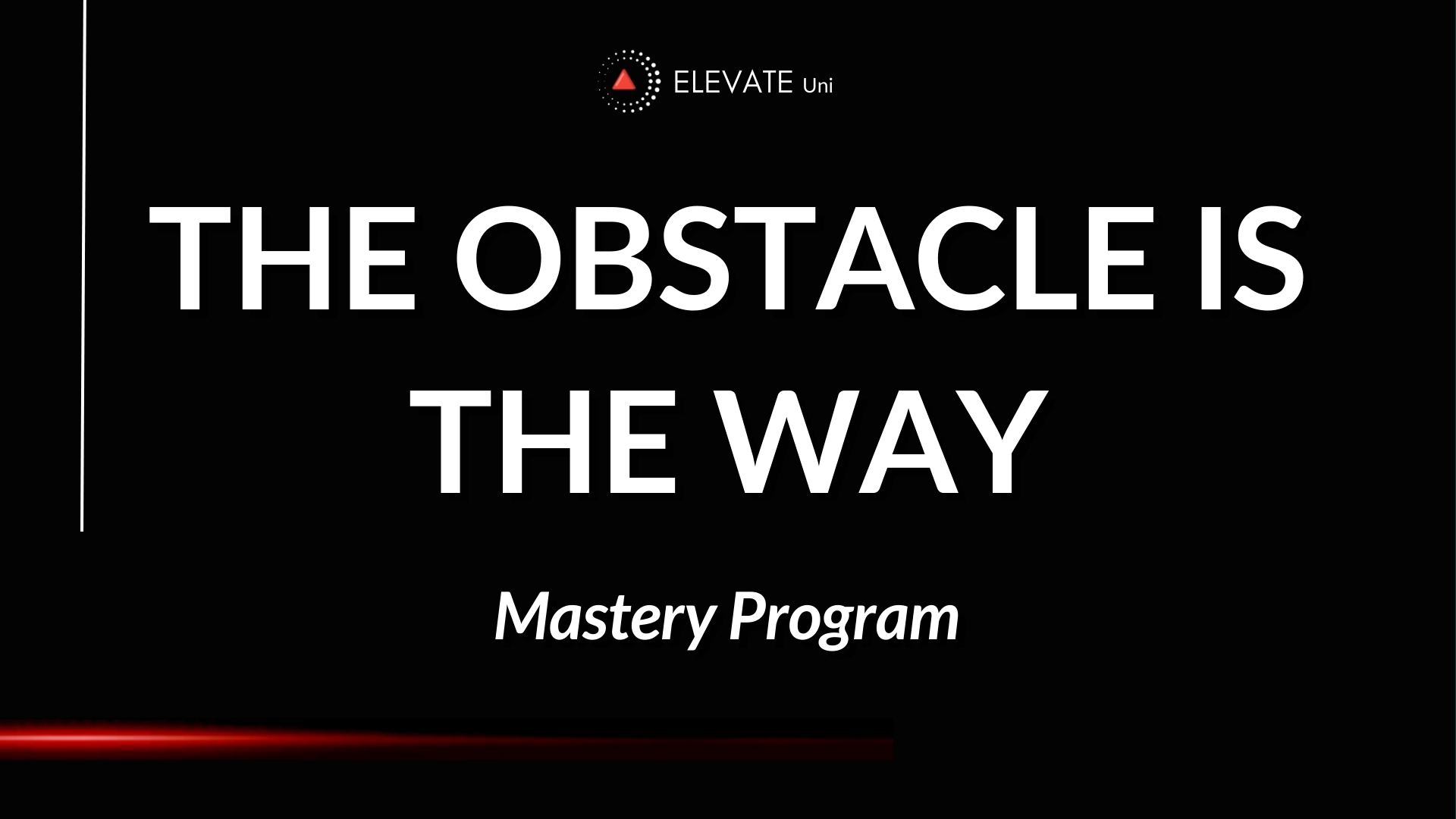 ELEVATE Uni

THE OBSTACLE IS THE WAY

Mastery Program